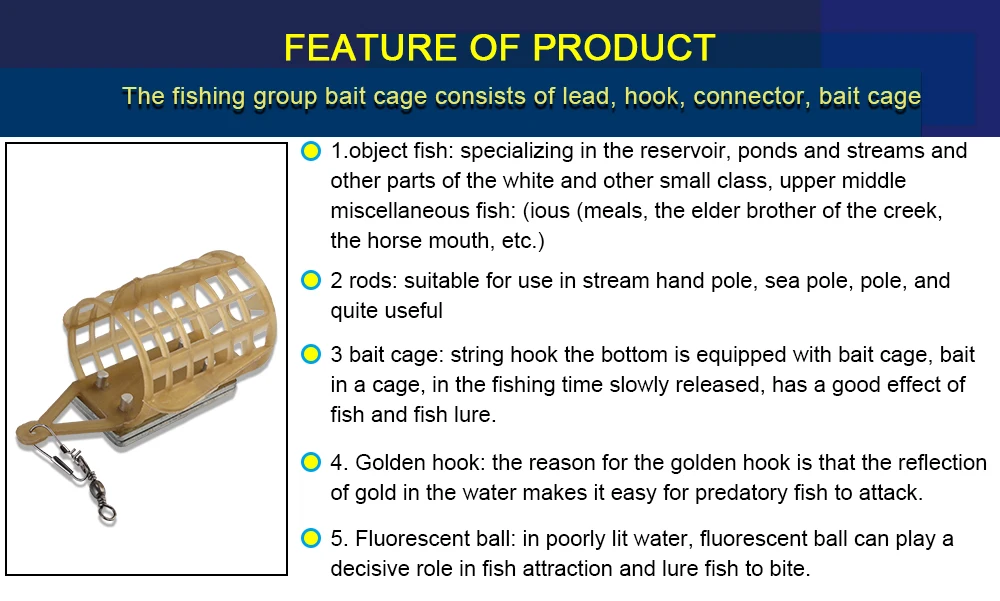 FEATURE OF PRODUCT

The fishing group bait cage consists of lead, hook, connector, bait cage

1.object fish: specializing in the reservoir, ponds and streams and other parts of the white and other small class, upper middle miscellaneous fish: (ious (meals, the elder brother of the creek, the horse mouth, etc.)

2 rods: suitable for use in stream hand pole, sea pole, pole, and quite useful

3 bait cage: string hook the bottom is equipped with bait cage, bait in a cage, in the fishing time slowly released, has a good effect of fish and fish lure.

4. Golden hook: the reason for the golden hook is that the reflection of gold in the water makes it easy for predatory fish to attack.

5. Fluorescent ball: in poorly lit water, fluorescent ball can play a decisive role in fish attraction and lure fish to bite.